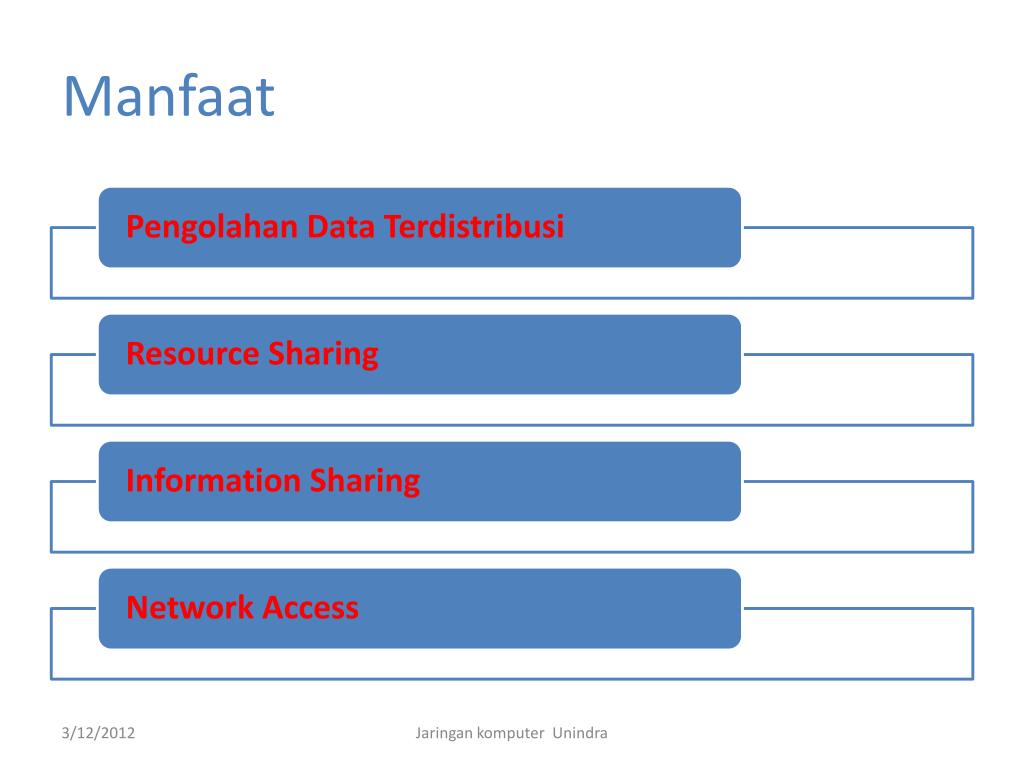 Manfaat

Pengolahan Data Terdistribusi

Resource Sharing

Information Sharing

Network Access

3/12/2012

Jaringan komputer Unindra